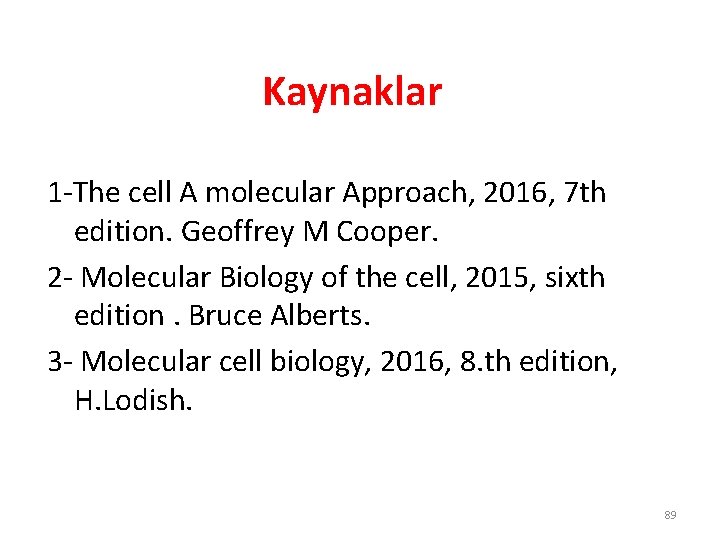 Kaynaklar

1-The cell A molecular Approach, 2016, 7th edition. Geoffrey M Cooper.

2- Molecular Biology of the cell, 2015, sixth edition . Bruce Alberts.

3- Molecular cell biology, 2016, 8.th edition, H.Lodish.

89